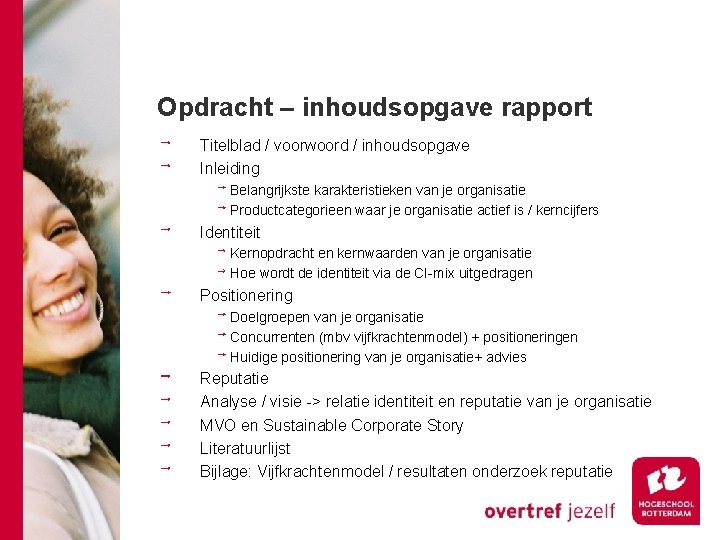 Opdracht – inhoudsopgave rapport

Titelblad / voorwoord / inhoudsopgave

Inleiding

Belangrijkste karakteristieken van je organisatie

Productcategorieen waar je organisatie actief is / kerncijfers

Identiteit

Kernopdracht en kernwaarden van je organisatie

Hoe wordt de identiteit via de CI-mix uitgedragen

Positionering

Doelgroepen van je organisatie

Concurrenten (mbv vijfkrachtenmodel) + positioneringen

Huidige positionering van je organisatie+ advies

Reputatie

Analyse / visie -> relatie identiteit en reputatie van je organisatie

MVO en Sustainable Corporate Story

Literatuurlijst

Bijlage: Vijfkrachtenmodel / resultaten onderzoek reputatie

overtref jezelf

HOGESCHOOL ROTTERDAM